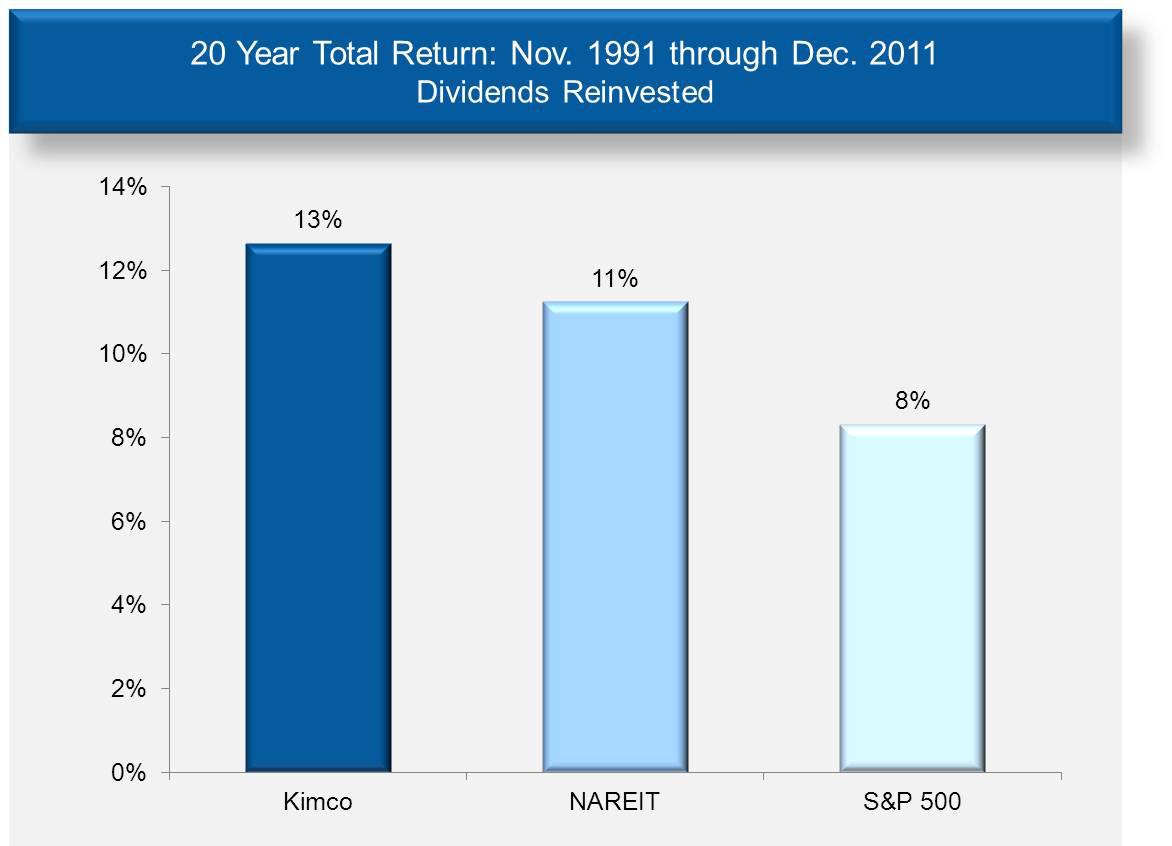 20 Year Total Return: Nov. 1991 through Dec. 2011
Dividends Reinvested

14%
12%
10%
8%
6%
4%
2%
0%

13%
11%
8%

Kimco
NAREIT
S&P 500